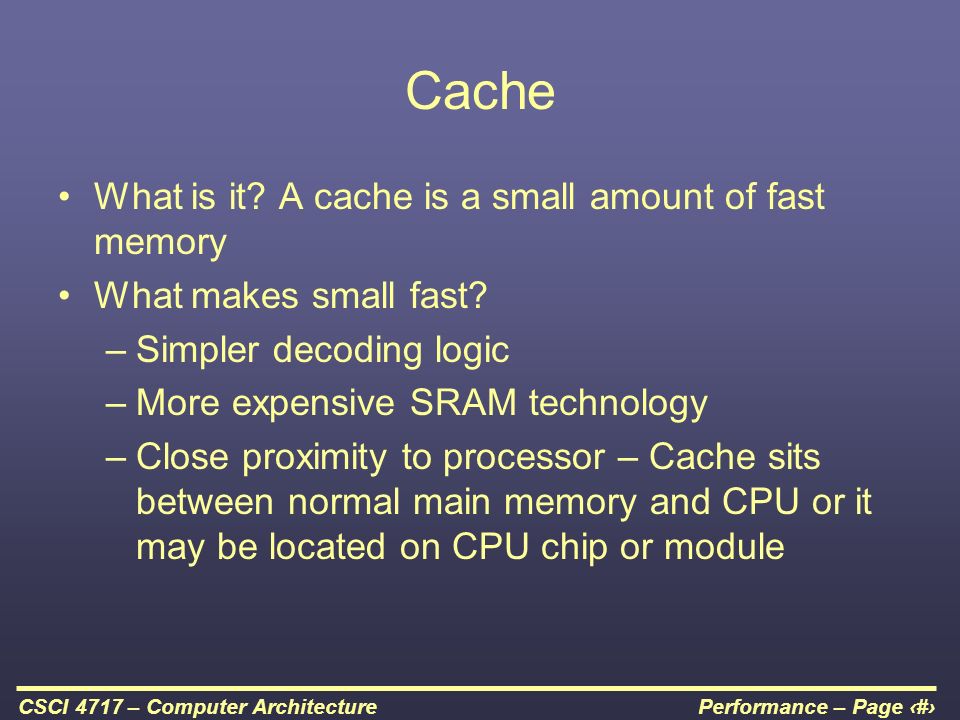 Cache

• What is it? A cache is a small amount of fast memory
• What makes small fast?
– Simpler decoding logic
– More expensive SRAM technology
– Close proximity to processor – Cache sits between normal main memory and CPU or it may be located on CPU chip or module

CSCI 4717 – Computer Architecture

Performance – Page ‹#›